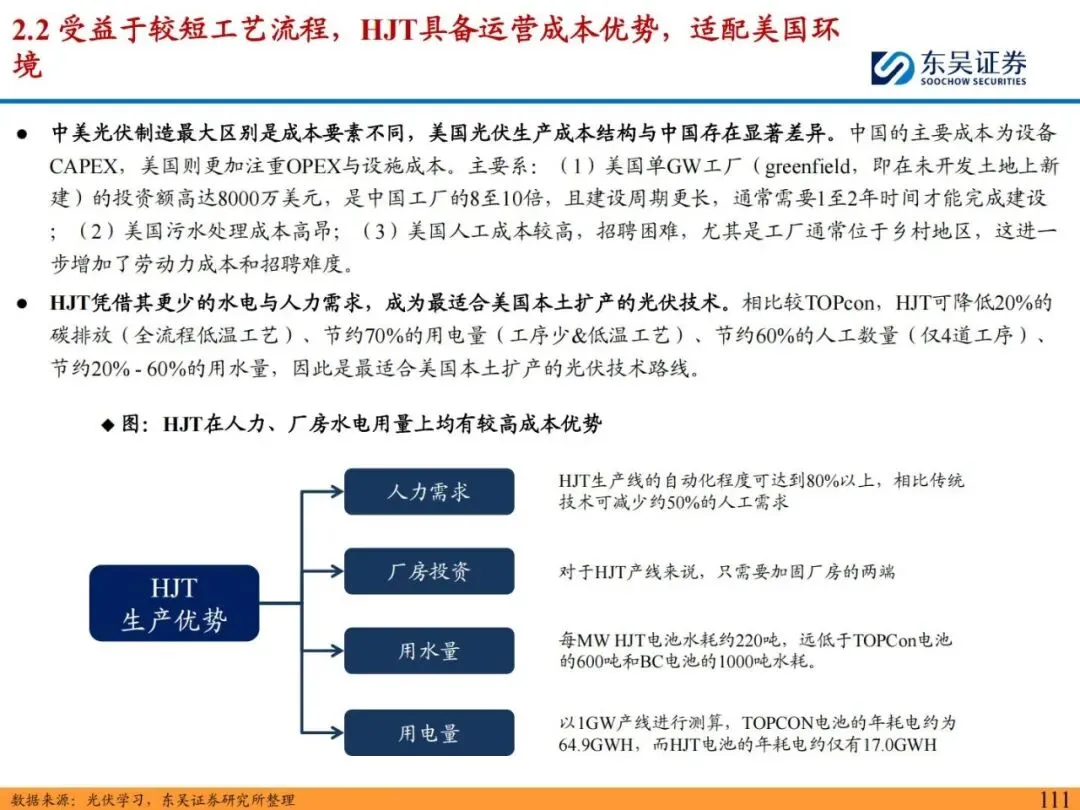 2.2 受益于较短工艺流程，HJT具备运营成本优势，适配美国环境

东吴证券
SOOCHOW SECURITIES

● 中美光伏制造最大区别是成本要素不同，美国光伏生产成本结构与中国存在显著差异。中国的主要成本为设备CAPEX，美国则更加注重OPEX与设施成本。主要系：（1）美国单GW工厂（greenfield，即在未开发土地上新建）的投资额高达8000万美元，是中国工厂的8至10倍，且建设周期更长，通常需要1至2年时间才能完成建设；（2）美国污水处理成本高昂；（3）美国人工成本较高，招聘困难，尤其是工厂通常位于乡村地区，这进一步增加了劳动力成本和招聘难度。

● HJT凭借其更少的水电与人力需求，成为最适合美国本土扩产的光伏技术。相比较TOPcon，HJT可降低20%的碳排放（全流程低温工艺）、节约70%的用电量（工序少&低温工艺）、节约60%的人工数量（仅4道工序）、节约20% - 60%的用水量，因此是最适合美国本土扩产的光伏技术路线。

◆ 图：HJT在人力、厂房水电用量上均有较高成本优势

HJT
生产优势

人力需求
HJT生产线的自动化程度可达到80%以上，相比传统技术可减少约50%的人工需求

厂房投资
对于HJT产线来说，只需要加固厂房的两端

用水量
每MW HJT电池水耗约220吨，远低于TOPCon电池的600吨和BC电池的1000吨水耗。

用电量
以1GW产线进行测算，TOPCON电池的年耗电约为64.9GWH，而HJT电池的年耗电约仅有17.0GWH

数据来源：光伏学习，东吴证券研究所整理

111